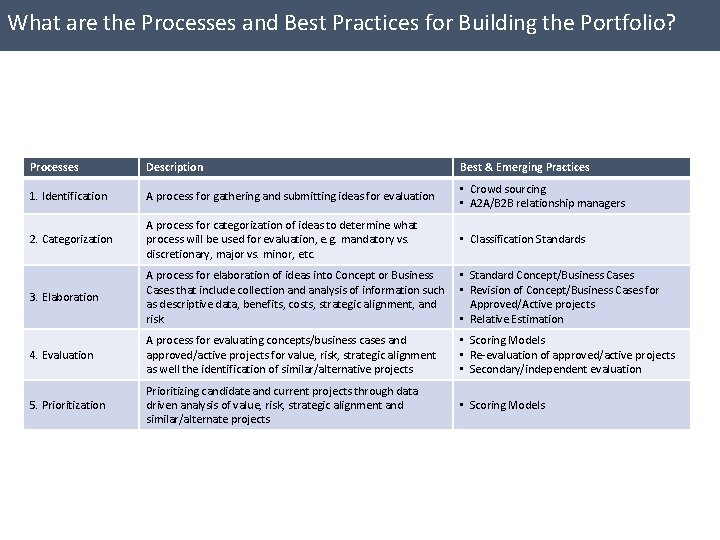 What are the Processes and Best Practices for Building the Portfolio?

| Processes | Description | Best & Emerging Practices |
|---|---|---|
| 1. Identification | A process for gathering and submitting ideas for evaluation | ▪ Crowd sourcing ▪ A2A/B2B relationship managers |
| 2. Categorization | A process for categorization of ideas to determine what process will be used for evaluation, e.g. mandatory vs. discretionary, major vs. minor, etc. | ▪ Classification Standards |
| 3. Elaboration | A process for elaboration of ideas into Concept or Business Cases that include collection and analysis of information such as descriptive data, benefits, costs, strategic alignment, and risk | ▪ Standard Concept/Business Cases ▪ Revision of Concept/Business Cases for Approved/Active projects ▪ Relative Estimation |
| 4. Evaluation | A process for evaluating concepts/business cases and approved/active projects for value, risk, strategic alignment as well the identification of similar/alternative projects | ▪ Scoring Models ▪ Re-evaluation of approved/active projects ▪ Secondary/independent evaluation |
| 5. Prioritization | Prioritizing candidate and current projects through data driven analysis of value, risk, strategic alignment and similar/alternate projects | ▪ Scoring Models |